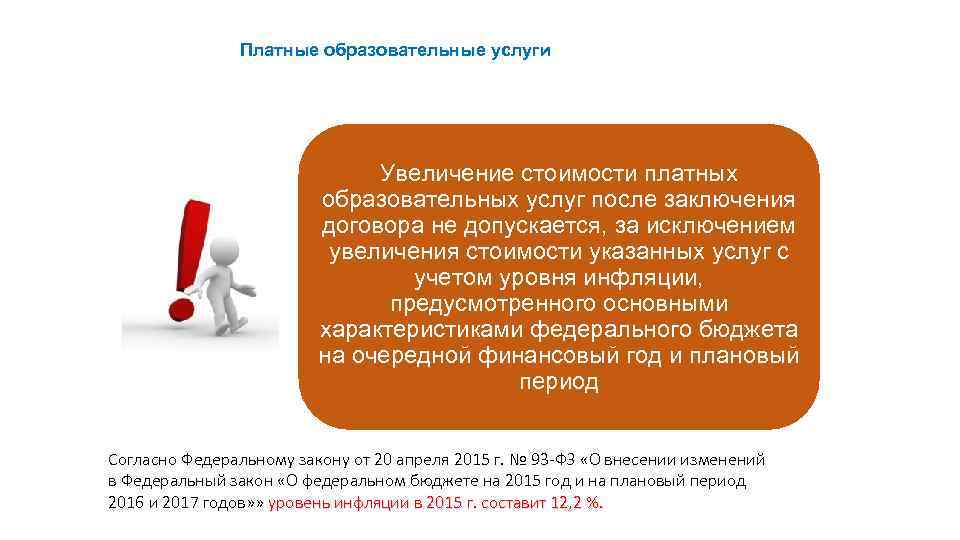 Платные образовательные услуги

Увеличение стоимости платных образовательных услуг после заключения договора не допускается, за исключением увеличения стоимости указанных услуг с учетом уровня инфляции, предусмотренного основными характеристиками федерального бюджета на очередной финансовый год и плановый период

Согласно Федеральному закону от 20 апреля 2015 г. № 93-ФЗ «О внесении изменений в Федеральный закон «О федеральном бюджете на 2015 год и на плановый период 2016 и 2017 годов»» уровень инфляции в 2015 г. составит 12,2 %.